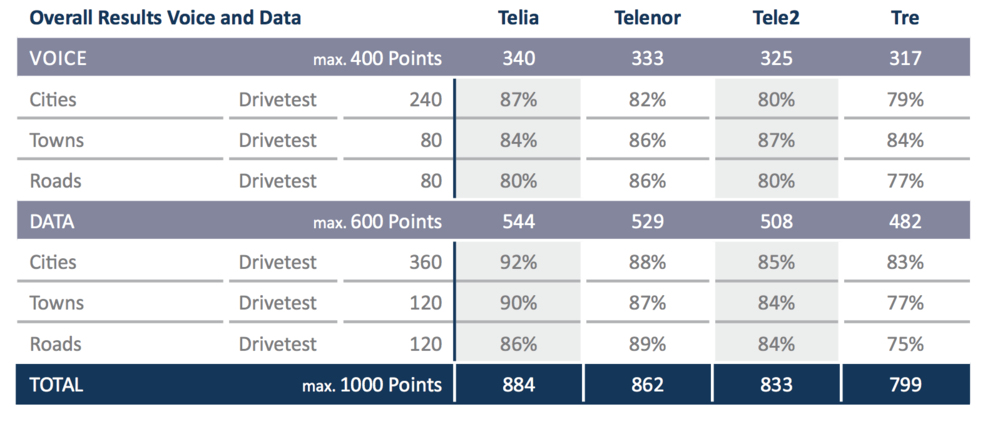 | Overall Results Voice and Data | | | Telia | Telenor | Tele2 | Tre |
|---|---|---|---|---|---|---|
| VOICE | | max. 400 Points | 340 | 333 | 325 | 317 |
| Cities | Drivetest | 240 | 87% | 82% | 80% | 79% |
| Towns | Drivetest | 80 | 84% | 86% | 87% | 84% |
| Roads | Drivetest | 80 | 80% | 86% | 80% | 77% |
| DATA | | max. 600 Points | 544 | 529 | 508 | 482 |
| Cities | Drivetest | 360 | 92% | 88% | 85% | 83% |
| Towns | Drivetest | 120 | 90% | 87% | 84% | 77% |
| Roads | Drivetest | 120 | 86% | 89% | 84% | 75% |
| TOTAL | | max. 1000 Points | 884 | 862 | 833 | 799 |